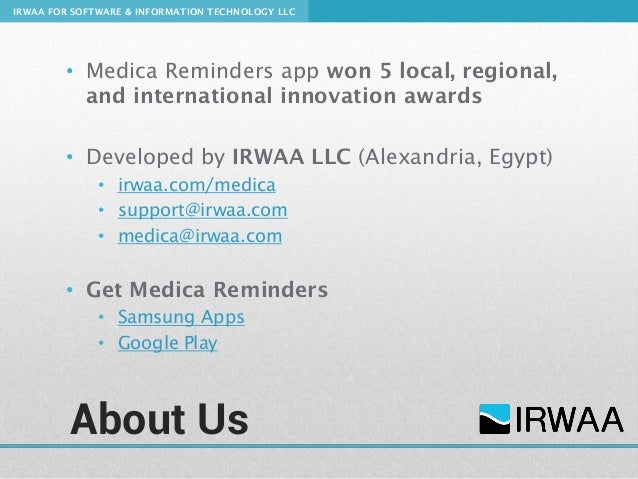 IRWAA FOR SOFTWARE & INFORMATION TECHNOLOGY LLC

• Medica Reminders app won 5 local, regional, and international innovation awards

• Developed by IRWAA LLC (Alexandria, Egypt)
  • irwaa.com/medica
  • support@irwaa.com
  • medica@irwaa.com

• Get Medica Reminders
  • Samsung Apps
  • Google Play

About Us

IRWAA